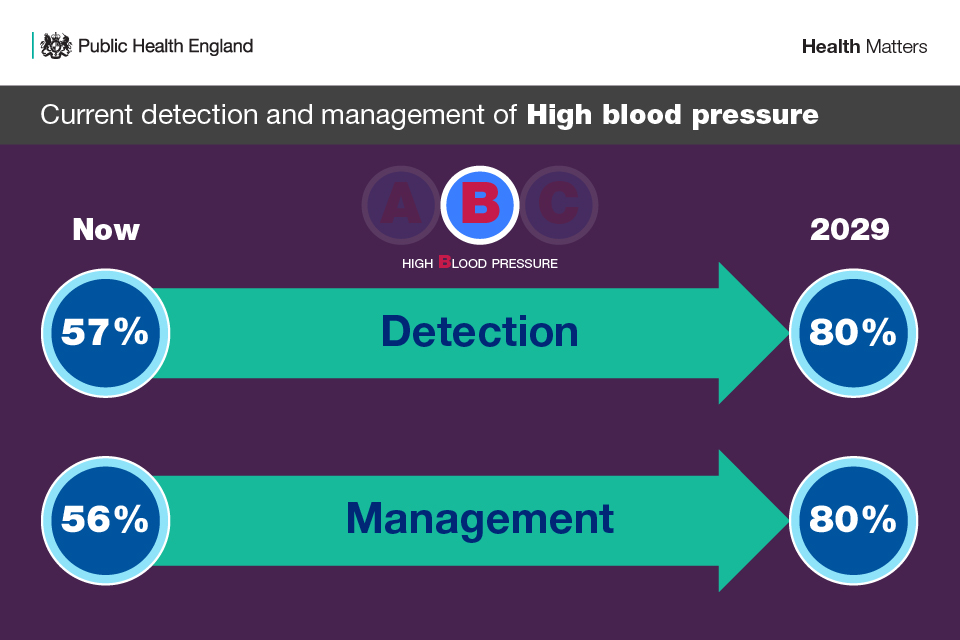 Public Health England

Health Matters

Current detection and management of High blood pressure

A B C

HIGH BLOOD PRESSURE

Now

2029

57%

Detection

80%

56%

Management

80%